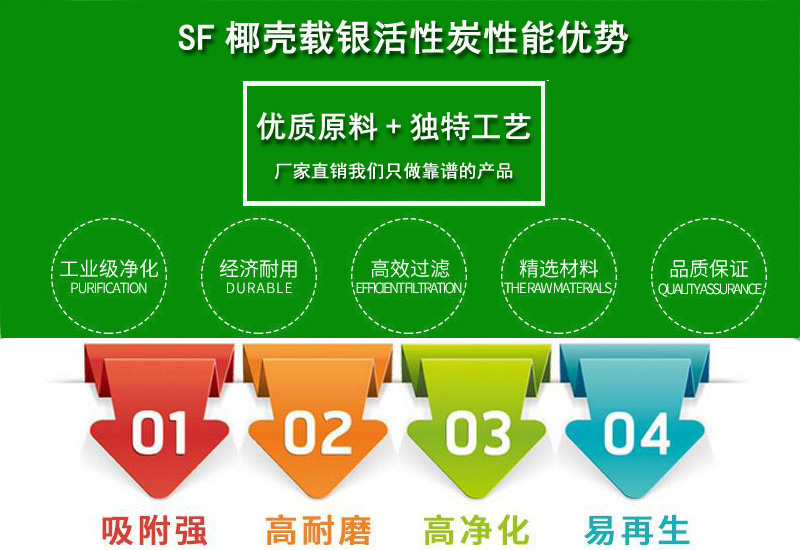 SF 椰壳载银活性炭性能优势

优质原料 + 独特工艺

厂家直销我们只做靠谱的产品

工业级净化
PURIFICATION

经济耐用
DURABLE

高效过滤
EFFICIENT FILTRATION

精选材料
THE RAW MATERIALS

品质保证
QUALITY ASSURANCE

01
吸附强

02
高耐磨

03
高净化

04
易再生